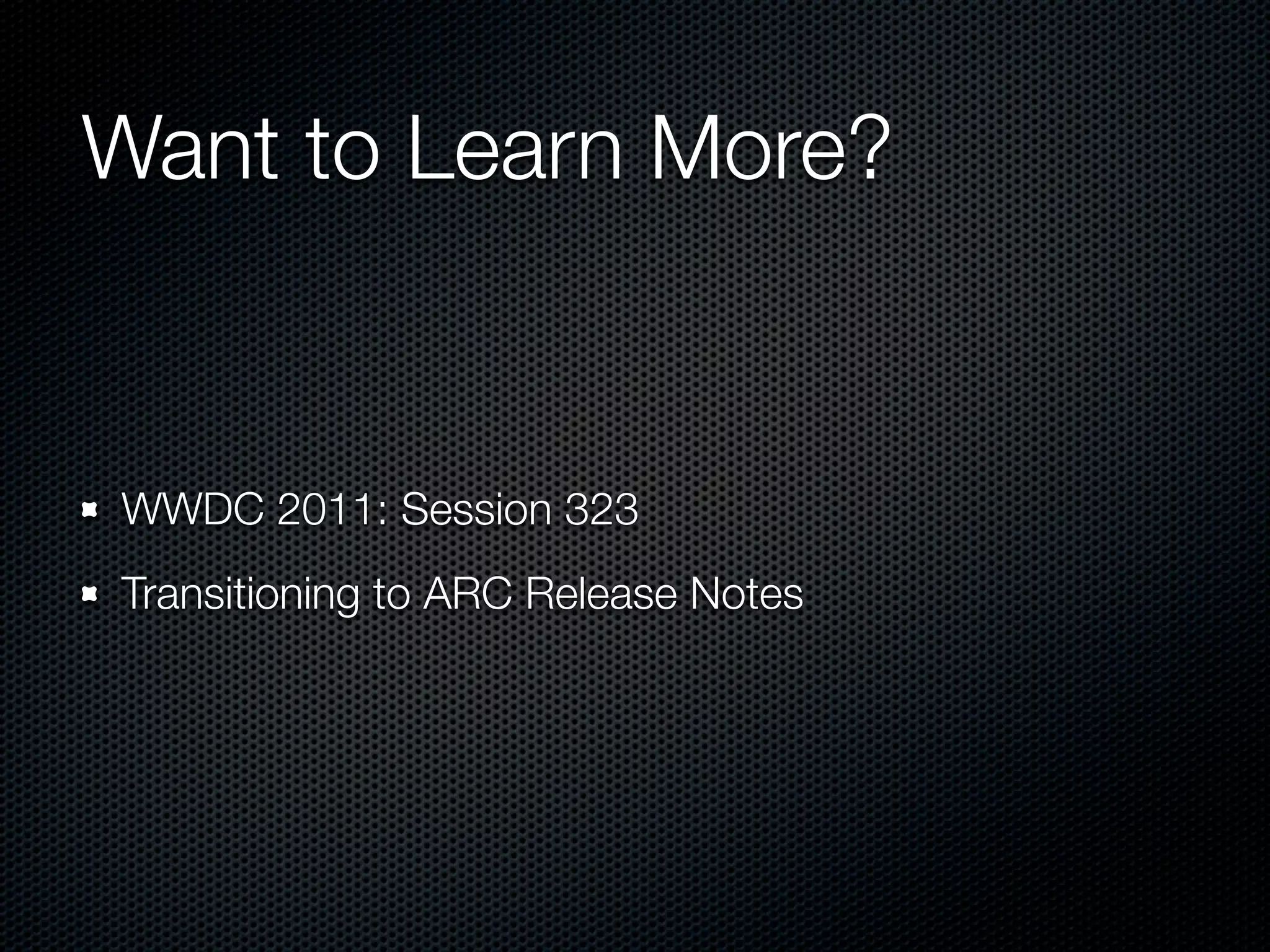 Want to Learn More?

- WWDC 2011: Session 323
- Transitioning to ARC Release Notes